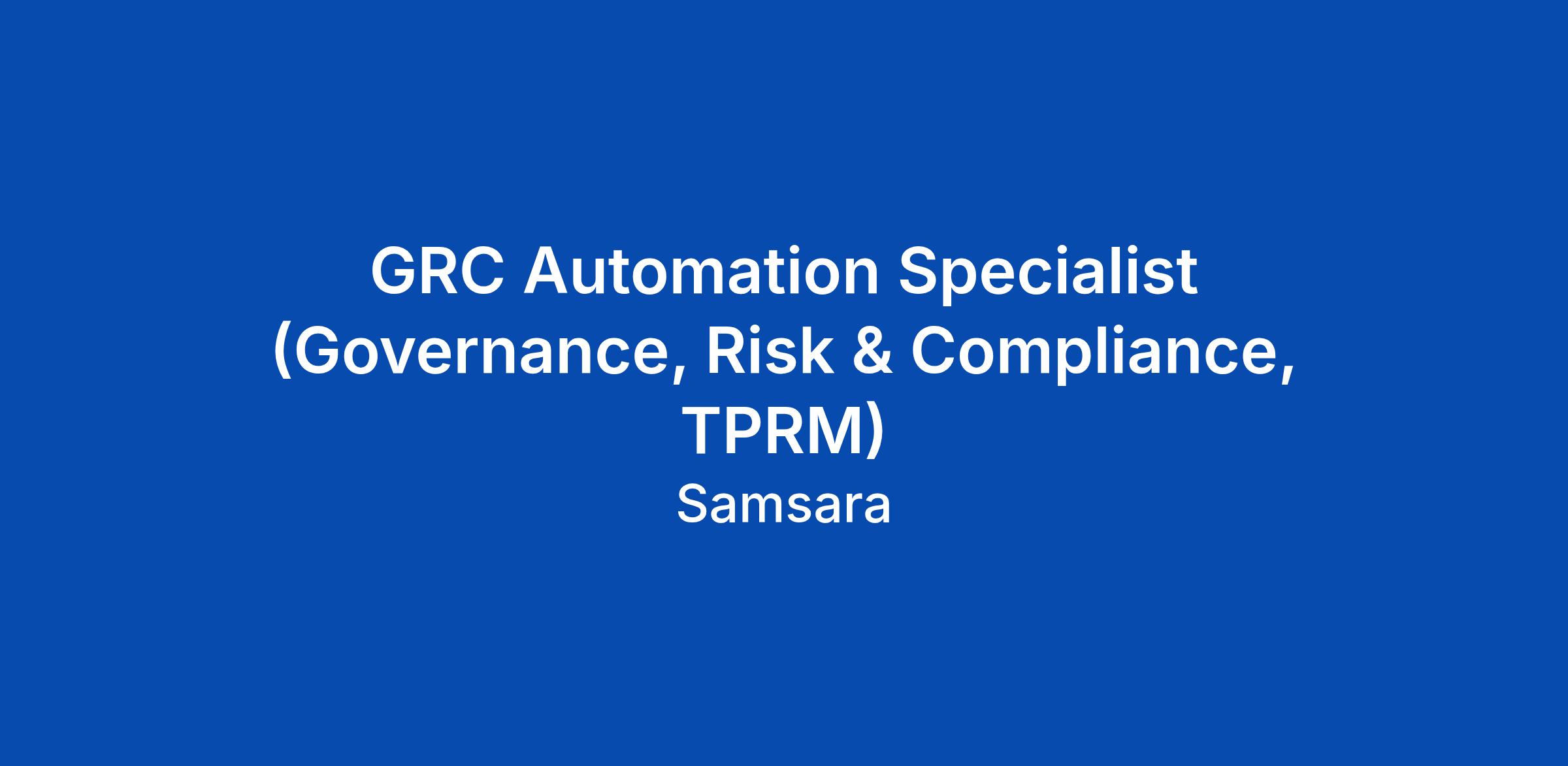 GRC Automation Specialist (Governance, Risk & Compliance, TPRM)

Samsara